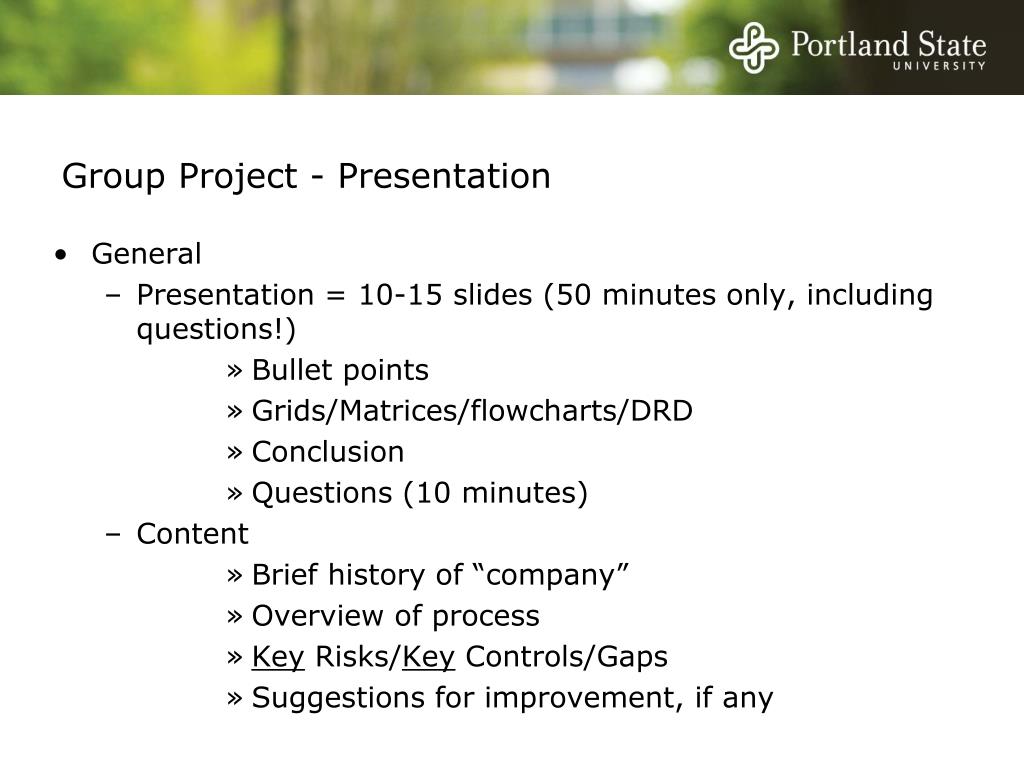 Portland State
UNIVERSITY

Group Project - Presentation

• General
– Presentation = 10-15 slides (50 minutes only, including questions!)
» Bullet points
» Grids/Matrices/flowcharts/DRD
» Conclusion
» Questions (10 minutes)
– Content
» Brief history of “company”
» Overview of process
» Key Risks/Key Controls/Gaps
» Suggestions for improvement, if any